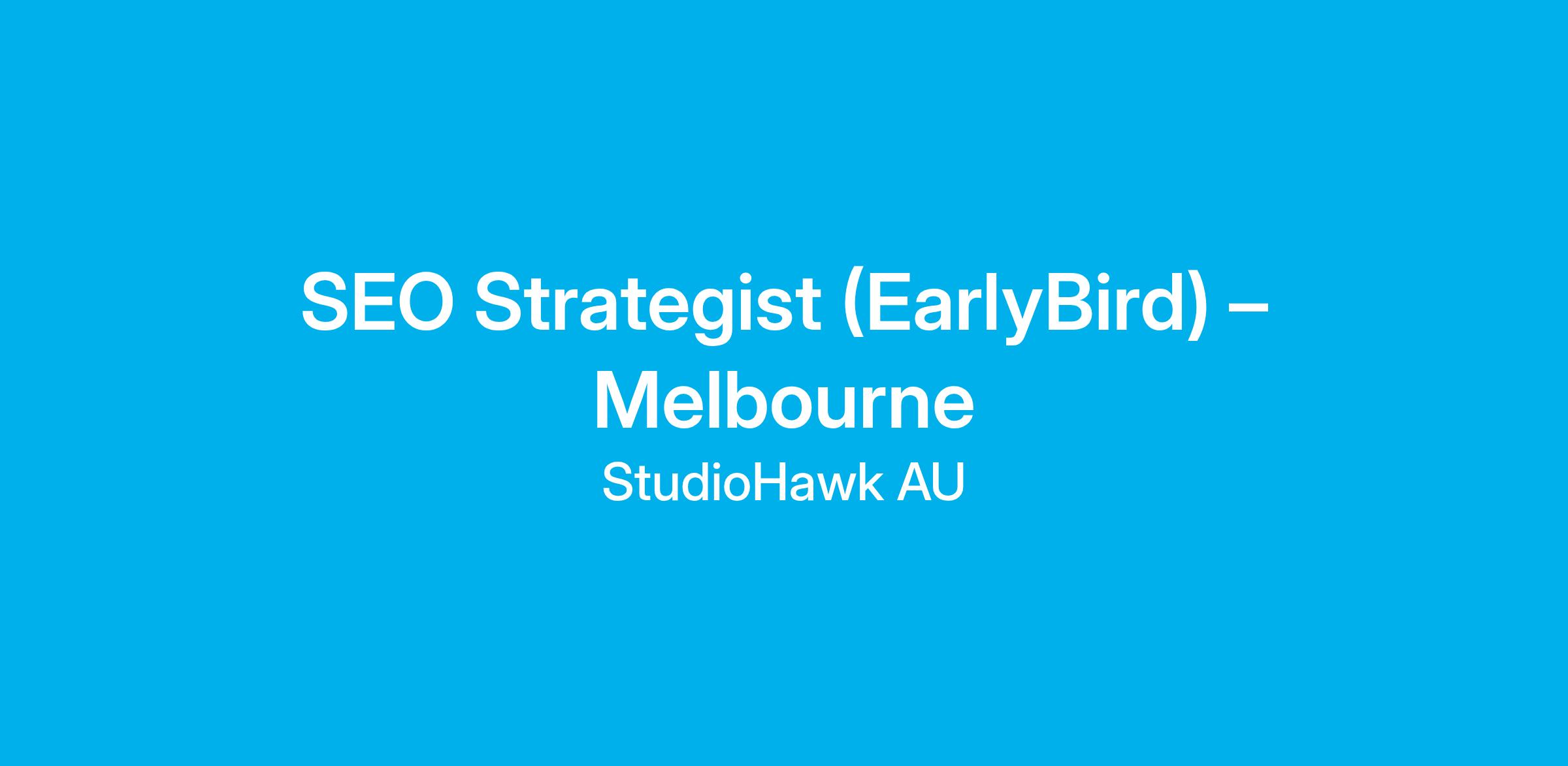 SEO Strategist (EarlyBird) – Melbourne

StudioHawk AU